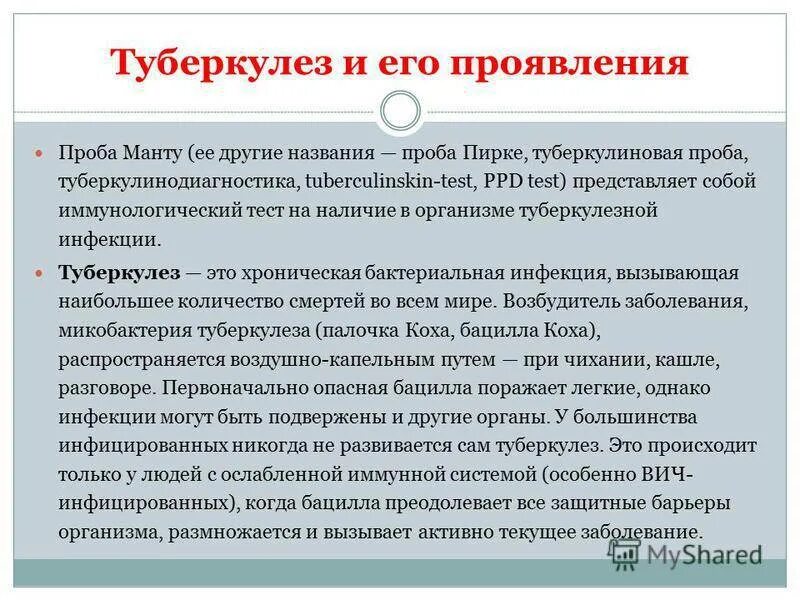 Туберкулез и его проявления

Проба Манту (ее другие названия — проба Пирке, туберкулиновая проба, туберкулинодиагностика, tuberculinskin-test, PPD test) представляет собой иммунологический тест на наличие в организме туберкулезной инфекции.

Туберкулез — это хроническая бактериальная инфекция, вызывающая наибольшее количество смертей во всем мире. Возбудитель заболевания, микобактерия туберкулеза (палочка Коха, бацилла Коха), распространяется воздушно-капельным путем — при чихании, кашле, разговоре. Первоначально опасная бацилла поражает легкие, однако инфекции могут быть подвержены и другие органы. У большинства инфицированных никогда не развивается сам туберкулез. Это происходит только у людей с ослабленной иммунной системой (особенно ВИЧ-инфицированных), когда бацилла преодолевает все защитные барьеры организма, размножается и вызывает активно текущее заболевание.

MyShared